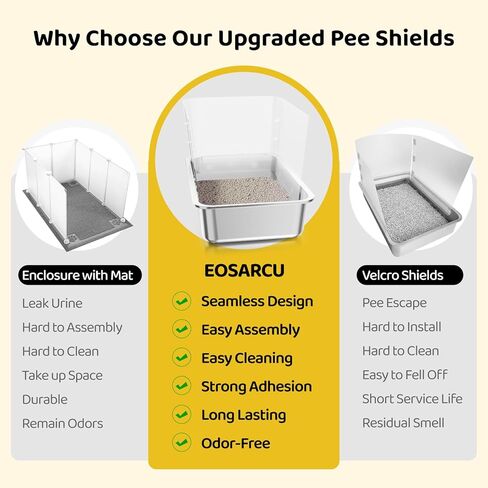 Why Choose Our Upgraded Pee Shields

Enclosure with Mat

Leak Urine
Hard to Assembly
Hard to Clean
Take up Space
Durable
Remain Odors

EOSARCU

Seamless Design
Easy Assembly
Easy Cleaning
Strong Adhesion
Long Lasting
Odor-Free

Velcro Shields

Pee Escape
Hard to Install
Hard to Clean
Easy to Fell Off
Short Service Life
Residual Smell